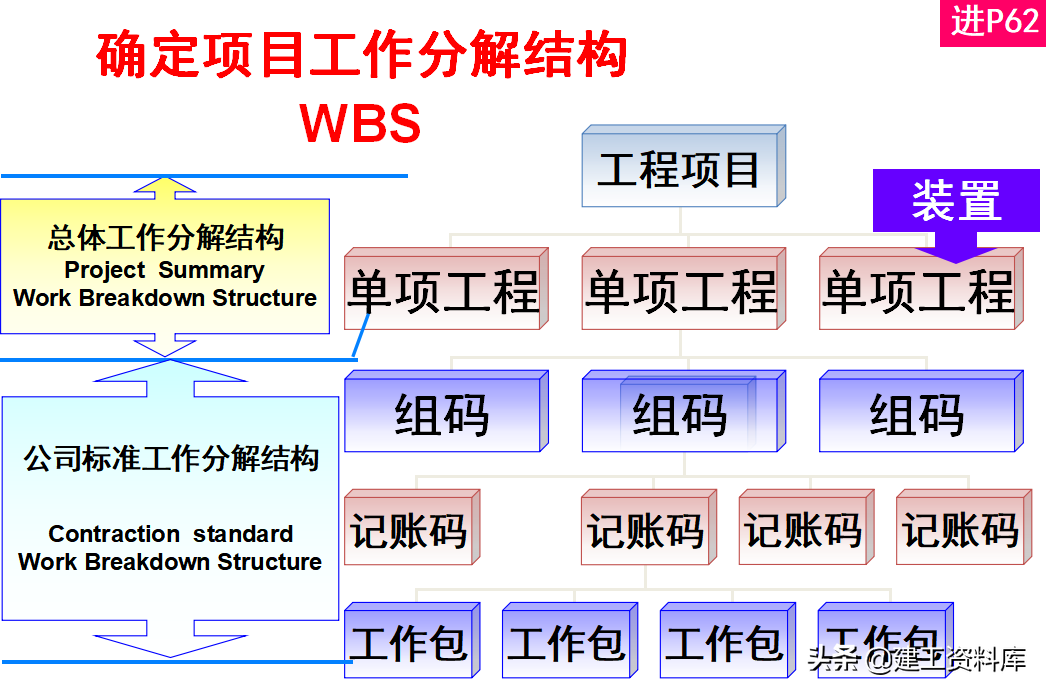 进P62

确定项目工作分解结构
WBS

总体工作分解结构
Project Summary
Work Breakdown Structure

公司标准工作分解结构

Contraction standard
Work Breakdown Structure

工程项目

装置

单项工程
单项工程
单项工程

组码
组码
组码

记账码
记账码
记账码
记账码

工作包
工作包
工作包
工作包

头条 @建工资料库